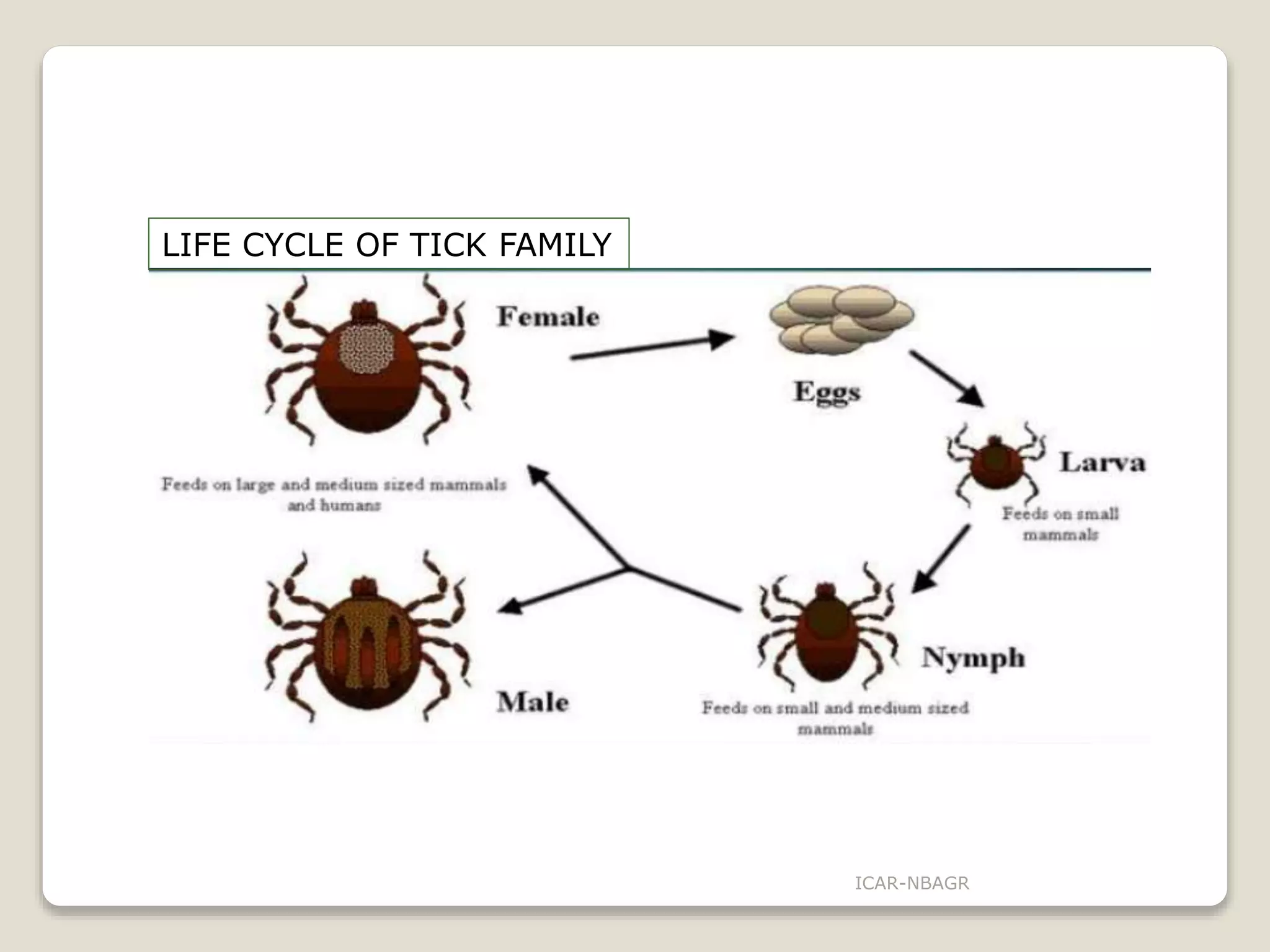 LIFE CYCLE OF TICK FAMILY

Female

Eggs

Larva

Feeds on large and medium sized mammals and humans

Feeds on small mammals

Nymph

Male

Feeds on small and medium sized mammals

ICAR-NBAGR